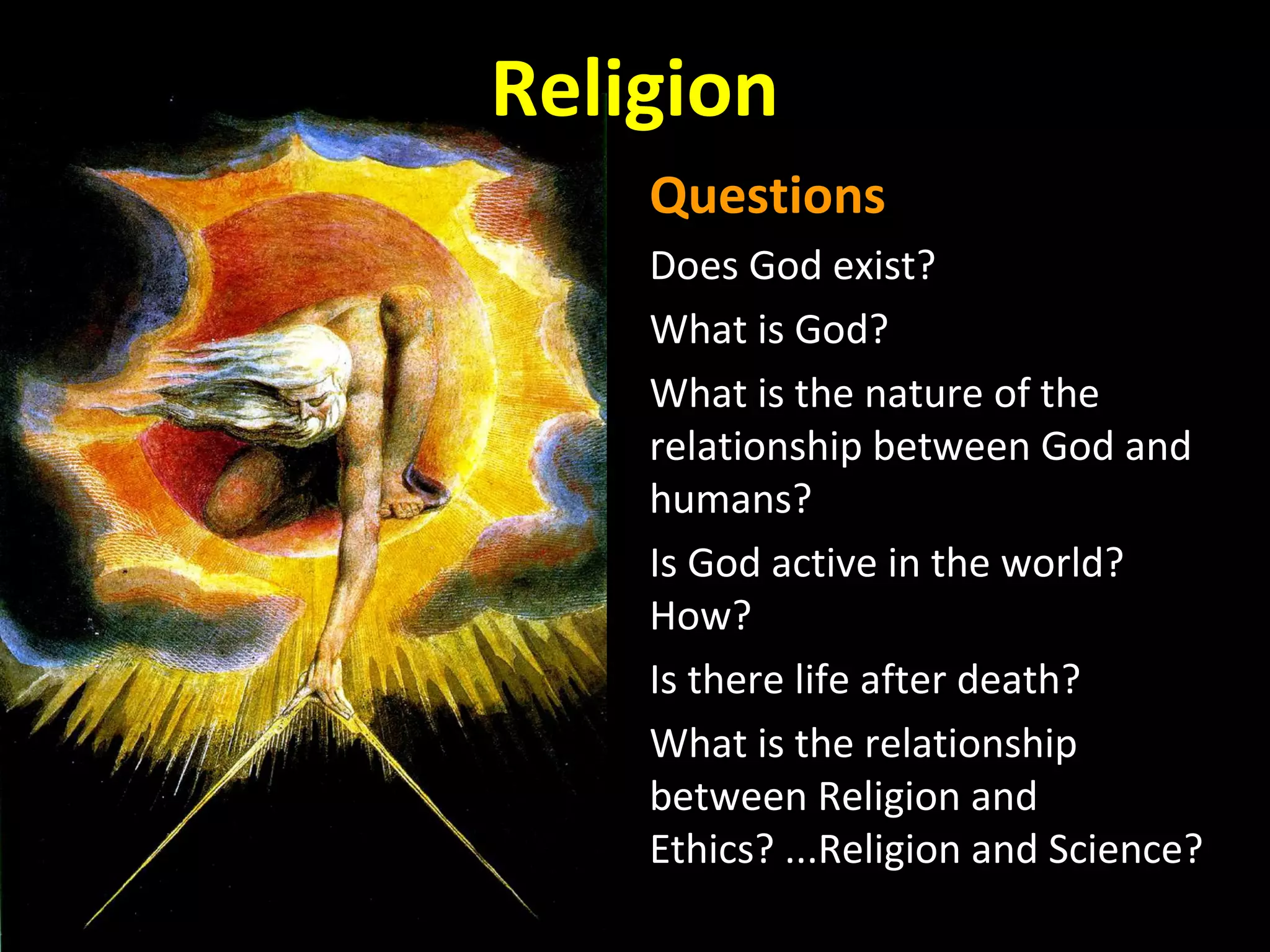 Religion

Questions

Does God exist?

What is God?

What is the nature of the relationship between God and humans?

Is God active in the world? How?

Is there life after death?

What is the relationship between Religion and Ethics? ...Religion and Science?